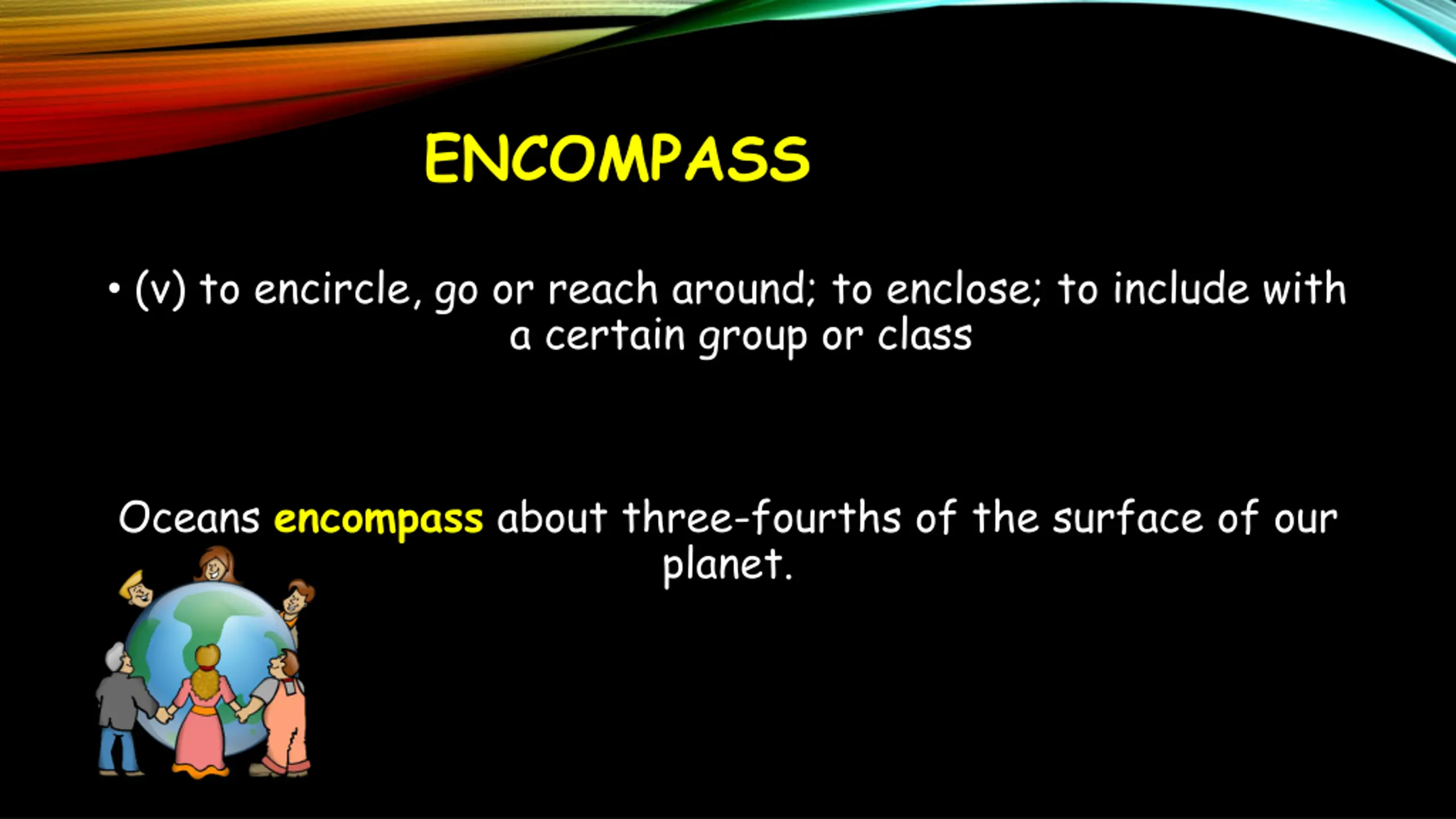 ENCOMPASS

• (v) to encircle, go or reach around; to enclose; to include with a certain group or class

Oceans encompass about three-fourths of the surface of our planet.